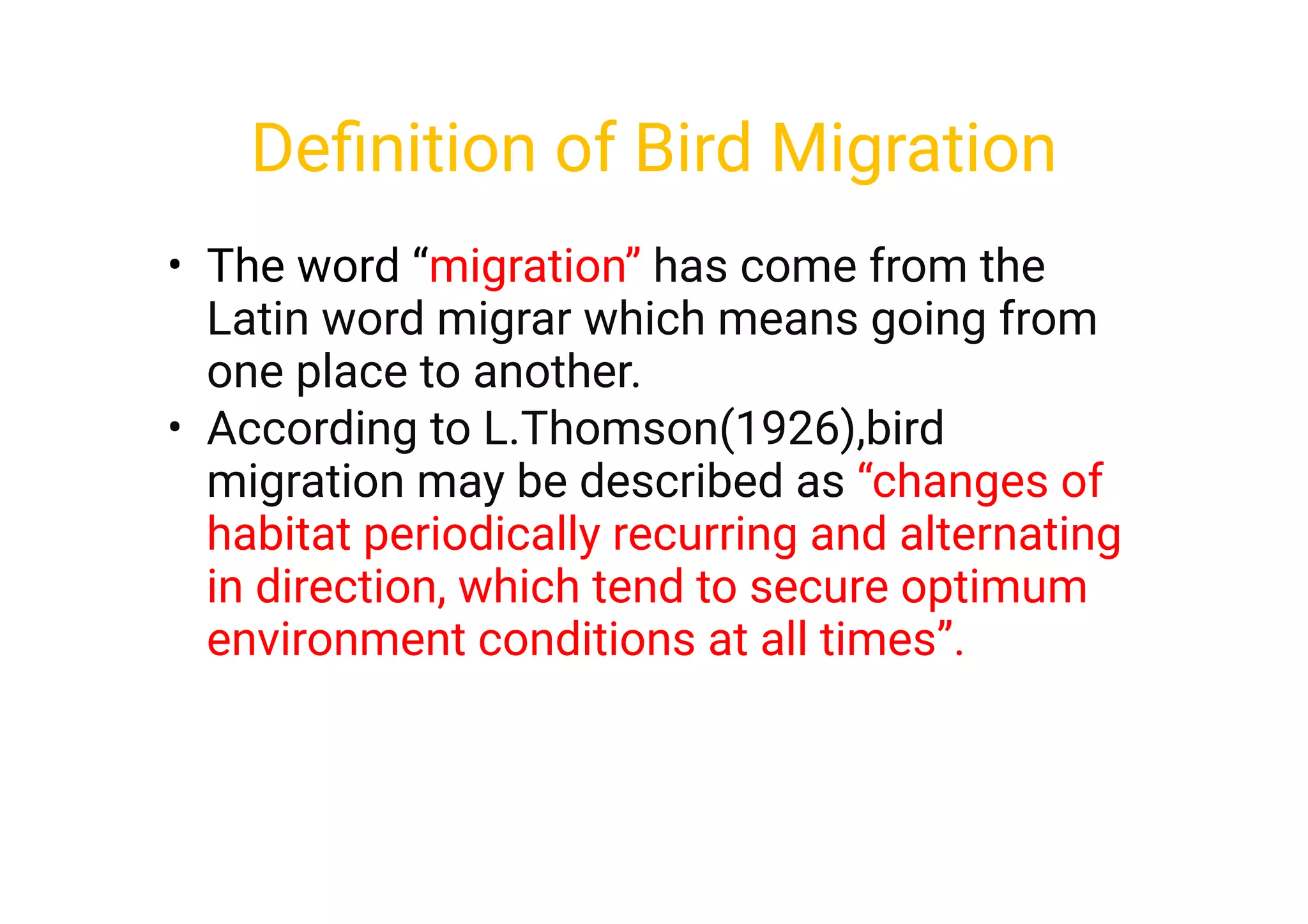 Definition of Bird Migration

• The word “migration” has come from the Latin word migrar which means going from one place to another.
• According to L.Thomson(1926),bird migration may be described as “changes of habitat periodically recurring and alternating in direction, which tend to secure optimum environment conditions at all times”.